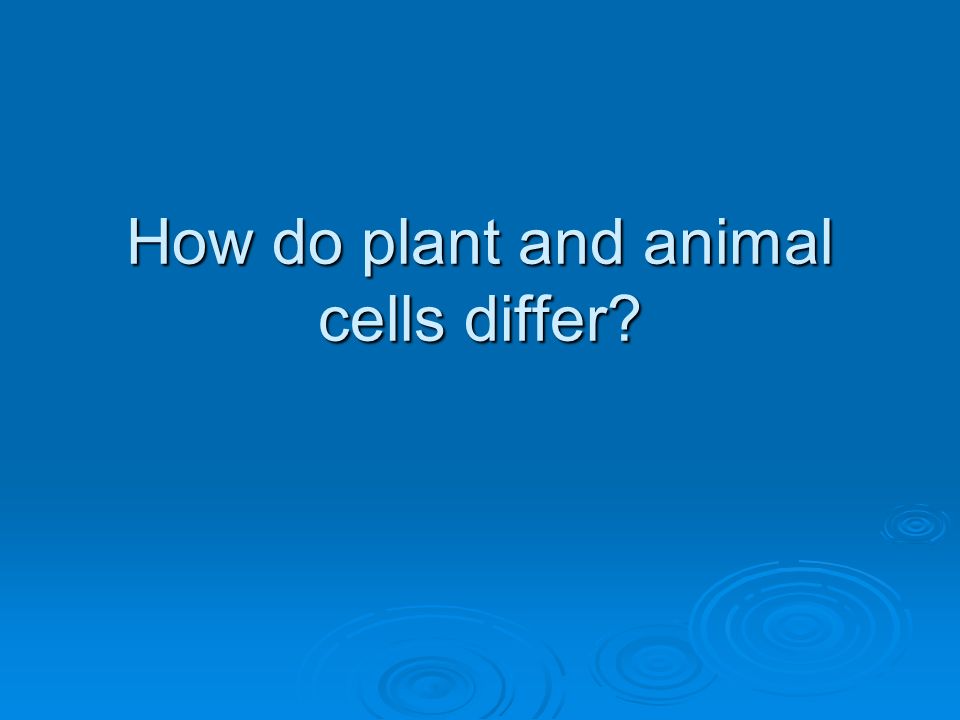 How do plant and animal cells differ?